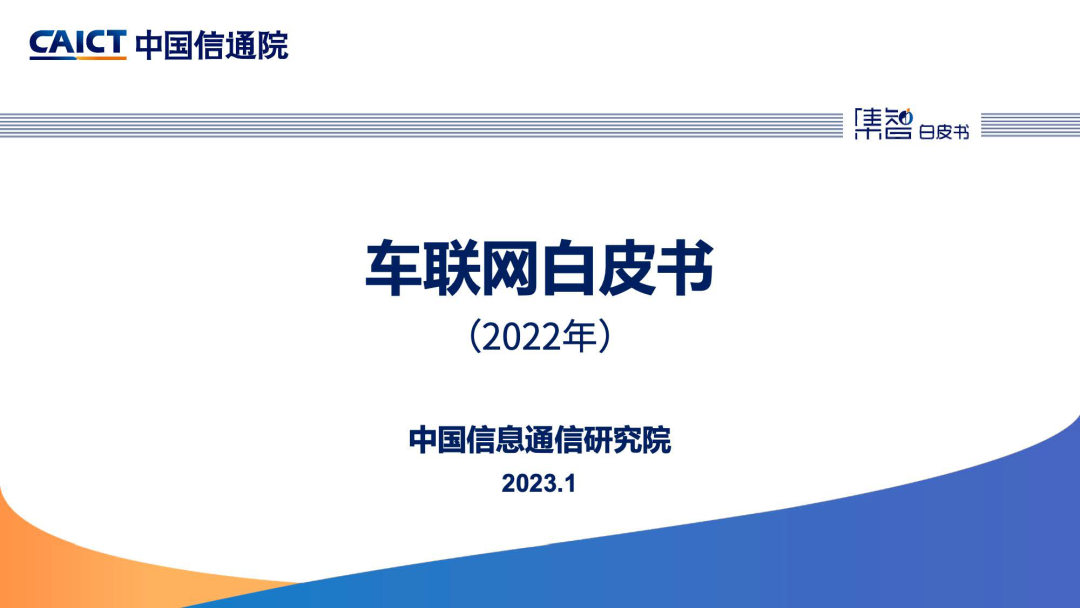 CAICT 中国信通院

集智 白皮书

车联网白皮书

（2022年）

中国信息通信研究院

2023.1